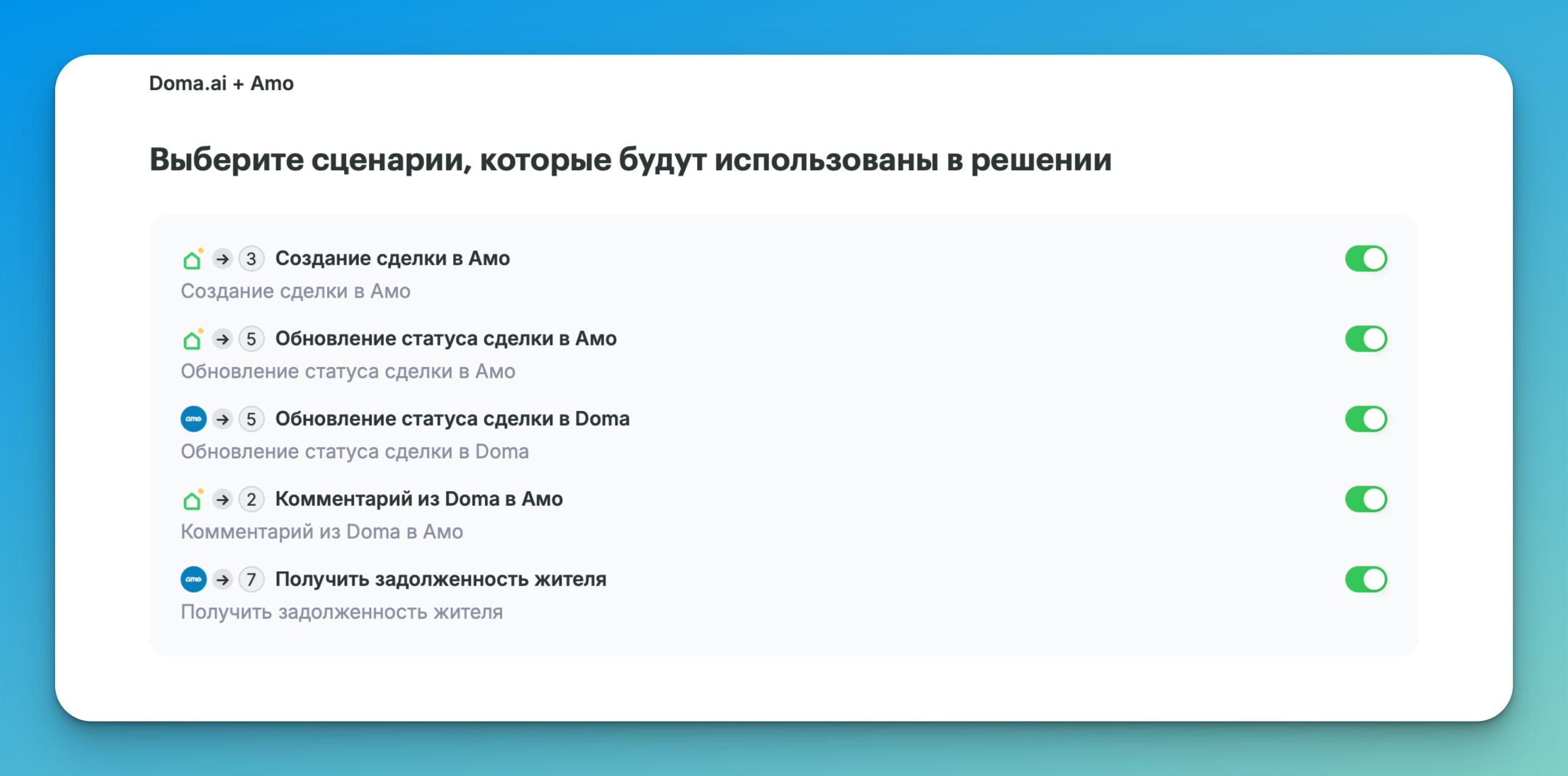 Doma.ai + Amo

Выберите сценарии, которые будут использованы в решении

3 Создание сделки в Амо
Создание сделки в Амо

5 Обновление статуса сделки в Амо
Обновление статуса сделки в Амо

amo 5 Обновление статуса сделки в Doma
Обновление статуса сделки в Doma

2 Комментарий из Doma в Амо
Комментарий из Doma в Амо

amo 7 Получить задолженность жителя
Получить задолженность жителя